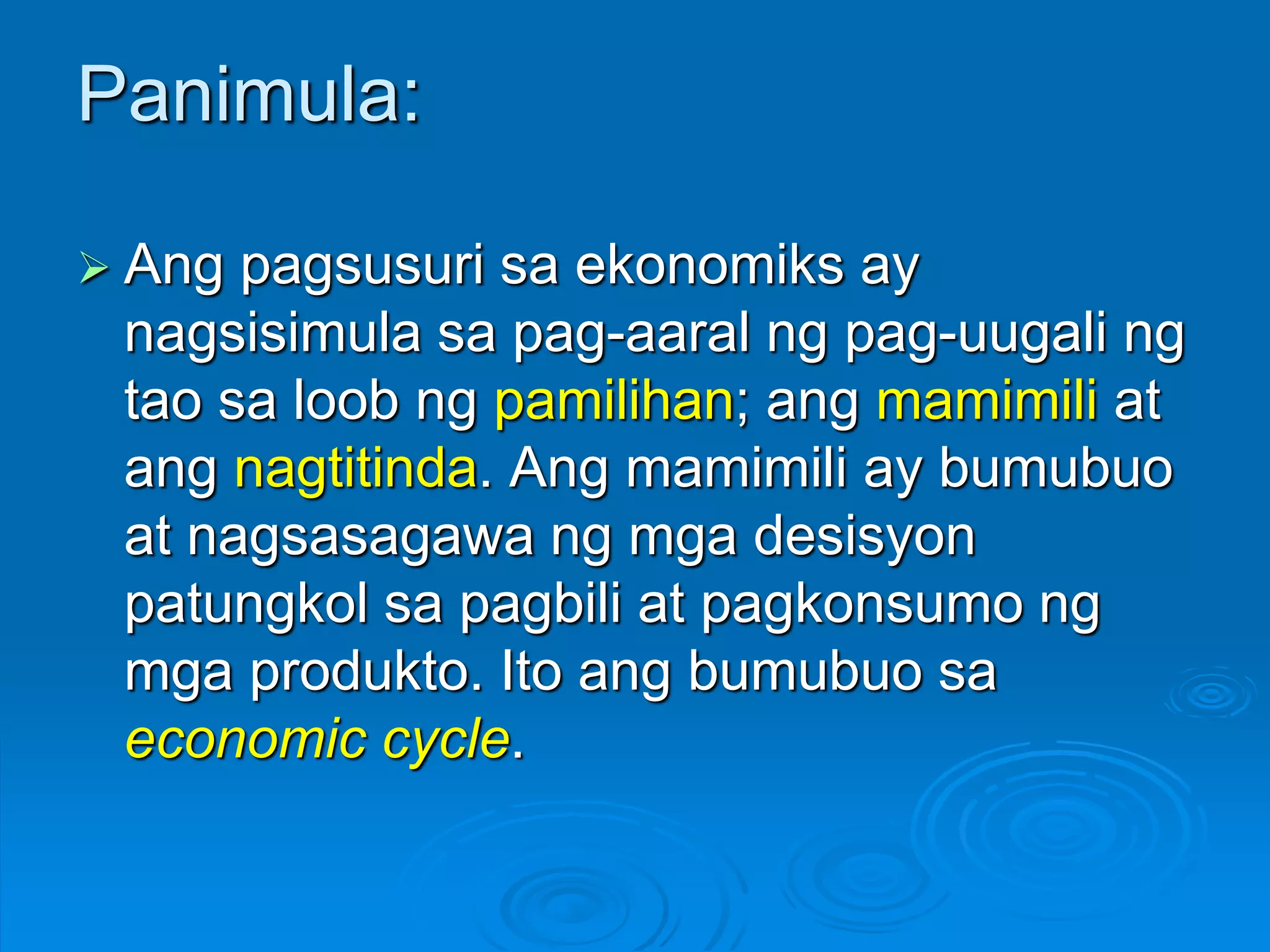 Panimula:

➢ Ang pagsusuri sa ekonomiks ay nagsisimula sa pag-aaral ng pag-uugali ng tao sa loob ng pamilihan; ang mamimili at ang nagtitinda. Ang mamimili ay bumubuo at nagsasagawa ng mga desisyon patungkol sa pagbili at pagkonsumo ng mga produkto. Ito ang bumubuo sa economic cycle.